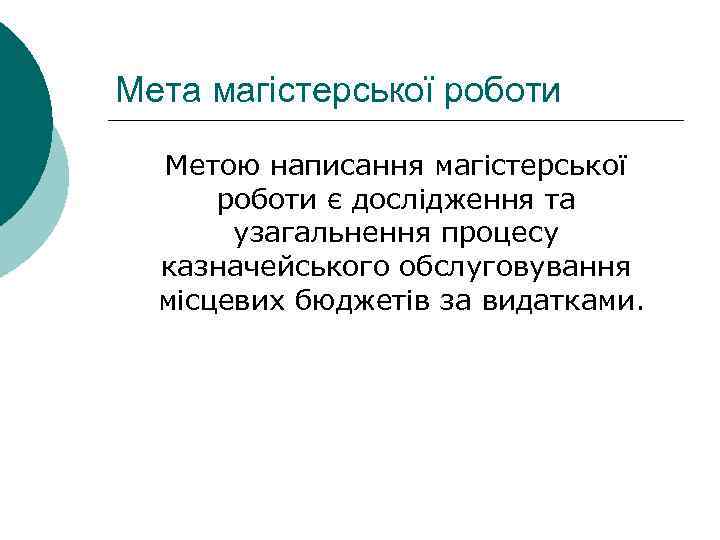 Мета магістерської роботи

Метою написання магістерської роботи є дослідження та узагальнення процесу казначейського обслуговування місцевих бюджетів за видатками.